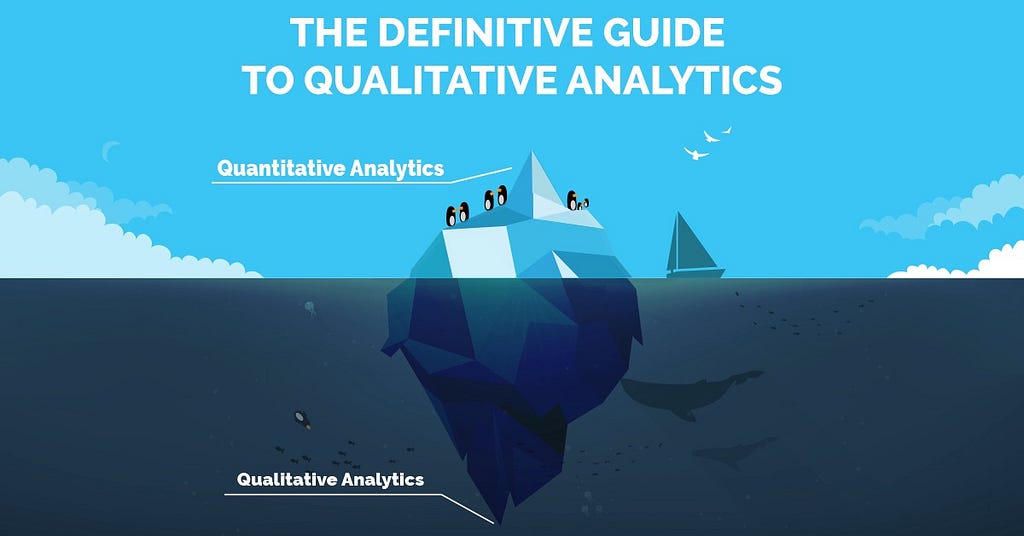 THE DEFINITIVE GUIDE
TO QUALITATIVE ANALYTICS

Quantitative Analytics

Qualitative Analytics